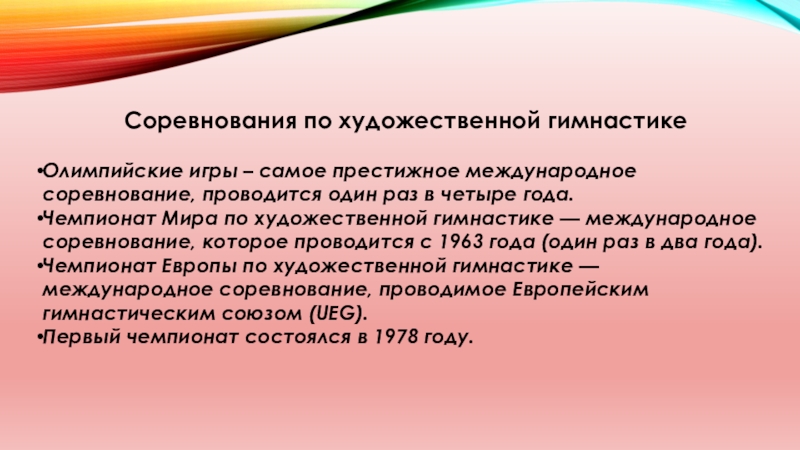 Соревнования по художественной гимнастике

•Олимпийские игры – самое престижное международное соревнование, проводится один раз в четыре года.
•Чемпионат Мира по художественной гимнастике — международное соревнование, которое проводится с 1963 года (один раз в два года).
•Чемпионат Европы по художественной гимнастике — международное соревнование, проводимое Европейским гимнастическим союзом (UEG).
•Первый чемпионат состоялся в 1978 году.